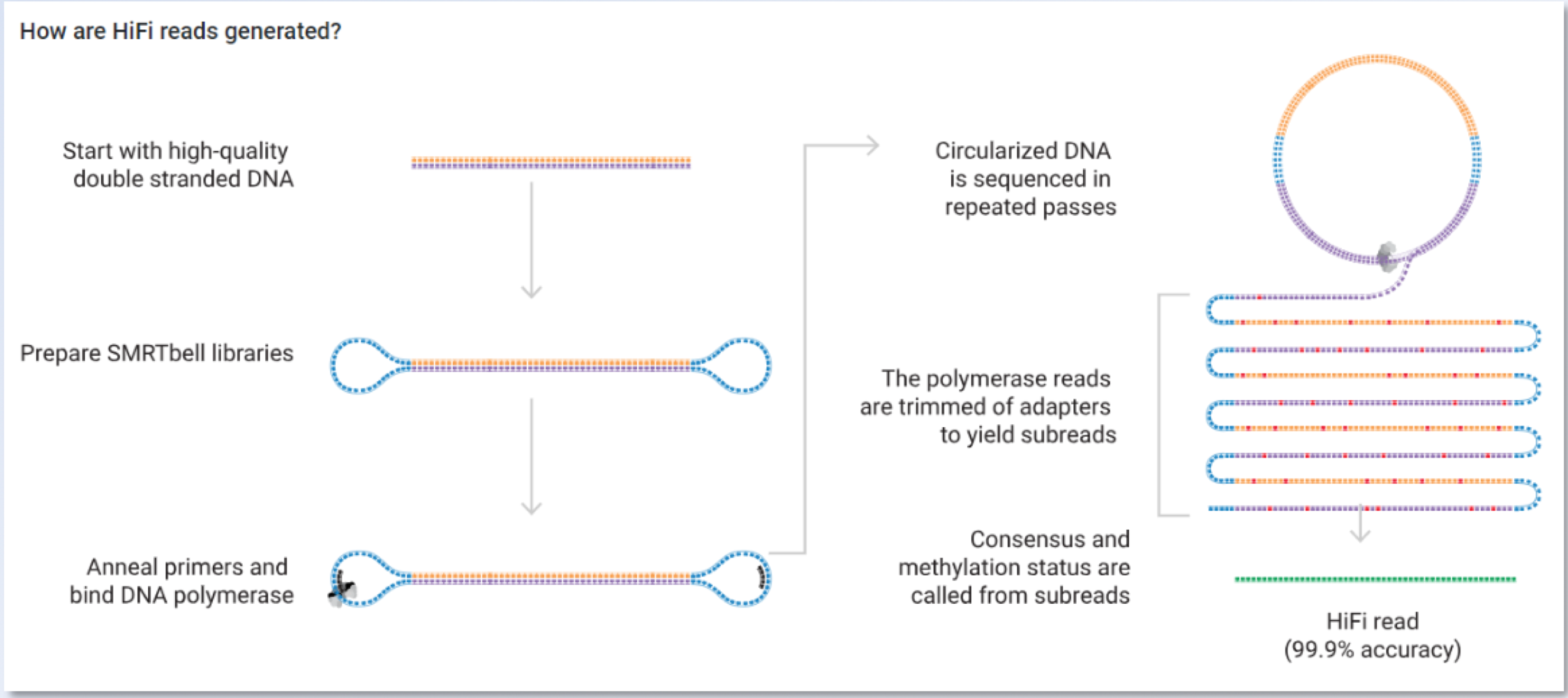 How are HiFi reads generated?

Start with high-quality double stranded DNA

Prepare SMRTbell libraries

Anneal primers and bind DNA polymerase

Circularized DNA is sequenced in repeated passes

The polymerase reads are trimmed of adapters to yield subreads

Consensus and methylation status are called from subreads

HiFi read (99.9% accuracy)